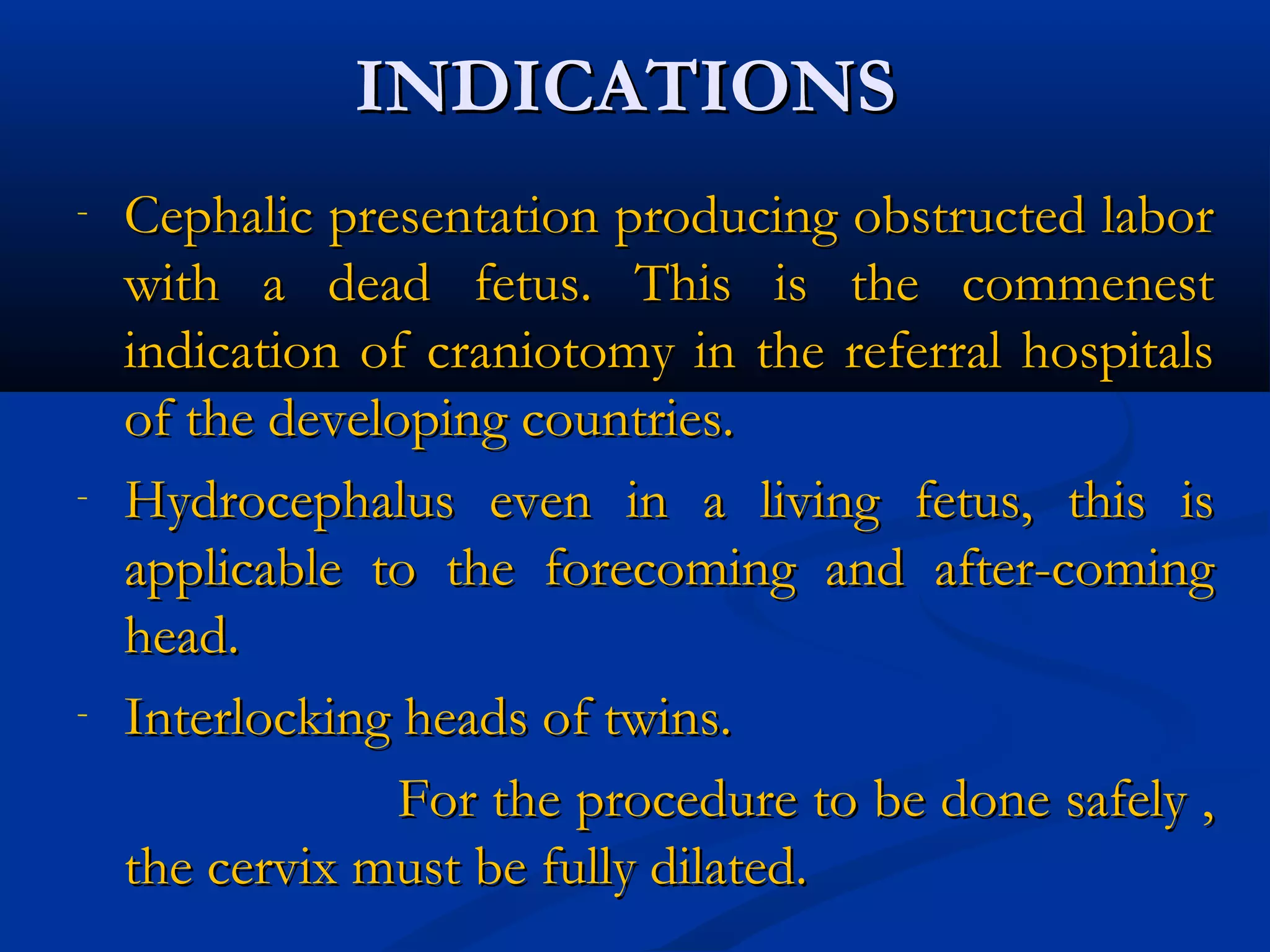 INDICATIONS

- Cephalic presentation producing obstructed labor with a dead fetus. This is the commenest indication of craniotomy in the referral hospitals of the developing countries.

- Hydrocephalus even in a living fetus, this is applicable to the forecoming and after-coming head.

- Interlocking heads of twins.

For the procedure to be done safely , the cervix must be fully dilated.